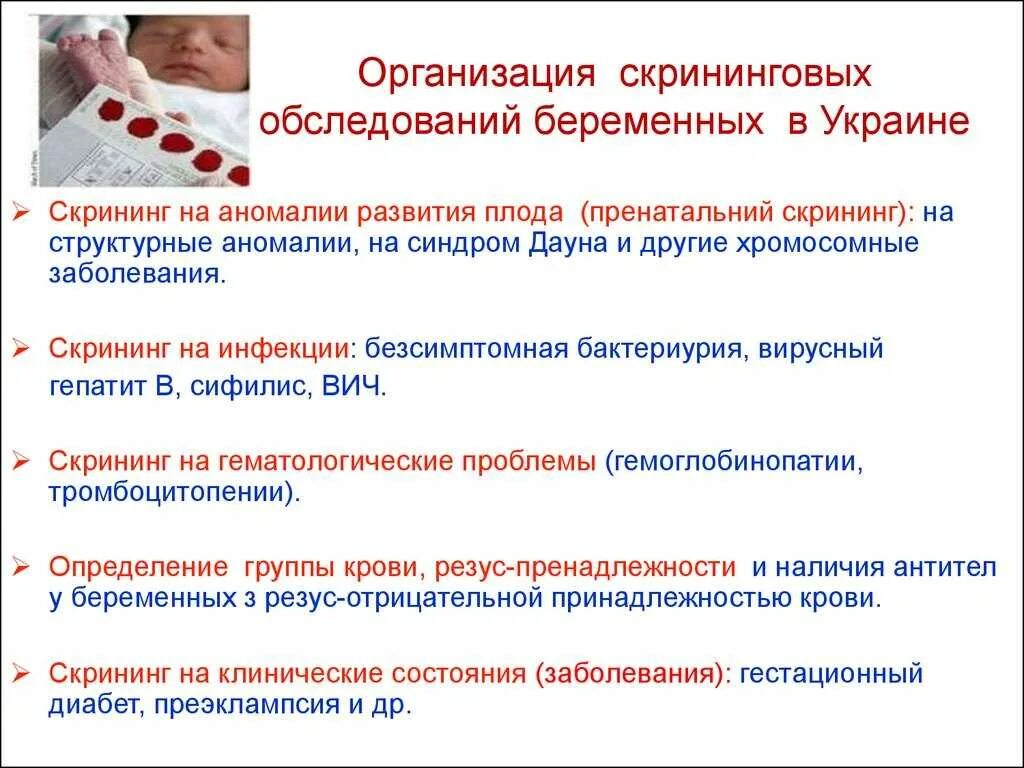 Организация скрининговых обследований беременных в Украине

➢ Скрининг на аномалии развития плода (пренатальний скрининг): на структурные аномалии, на синдром Дауна и другие хромосомные заболевания.

➢ Скрининг на инфекции: безсимптомная бактериурия, вирусный гепатит В, сифилис, ВИЧ.

➢ Скрининг на гематологические проблемы (гемоглобинопатии, тромбоцитопении).

➢ Определение группы крови, резус-пренадлежности и наличия антител у беременных з резус-отрицательной принадлежностью крови.

➢ Скрининг на клинические состояния (заболевания): гестационный диабет, преэклампсия и др.